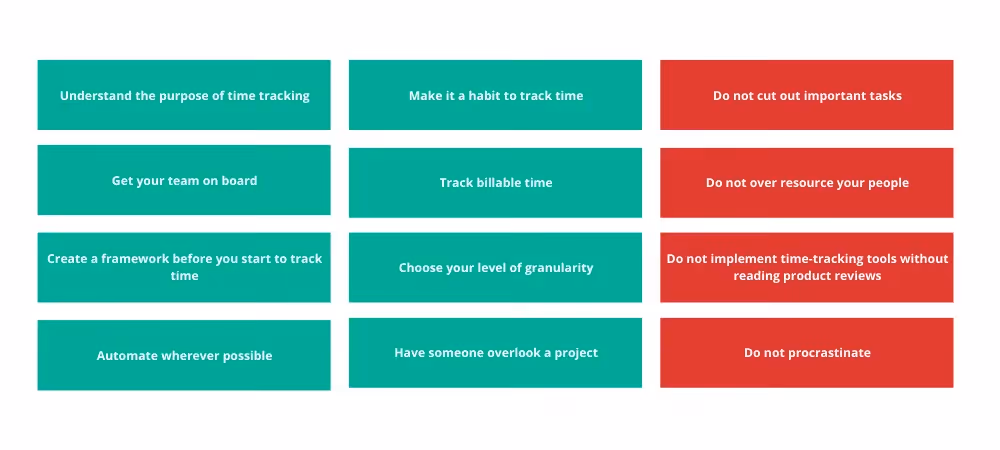 Understand the purpose of time tracking

Get your team on board

Create a framework before you start to track time

Automate wherever possible

Make it a habit to track time

Track billable time

Choose your level of granularity

Have someone overlook a project

Do not cut out important tasks

Do not over resource your people

Do not implement time-tracking tools without reading product reviews

Do not procrastinate